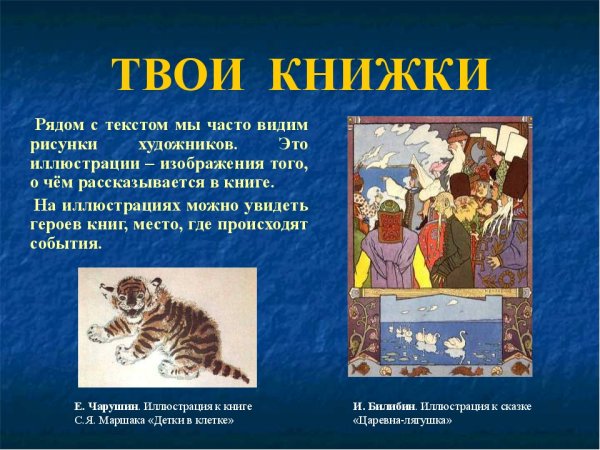 ТВОИ КНИЖКИ

Рядом с текстом мы часто видим рисунки художников. Это иллюстрации – изображения того, о чём рассказывается в книге.

На иллюстрациях можно увидеть героев книг, место, где происходят события.

Е. Чарушин. Иллюстрация к книге С.Я. Маршака «Детки в клетке»

И. Билибин. Иллюстрация к сказке «Царевна-лягушка»